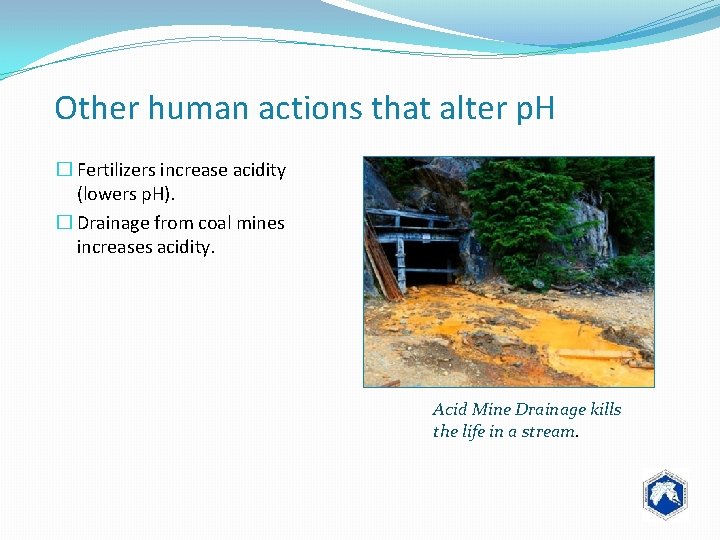 Other human actions that alter pH

☐ Fertilizers increase acidity (lowers pH).

☐ Drainage from coal mines increases acidity.

Acid Mine Drainage kills the life in a stream.